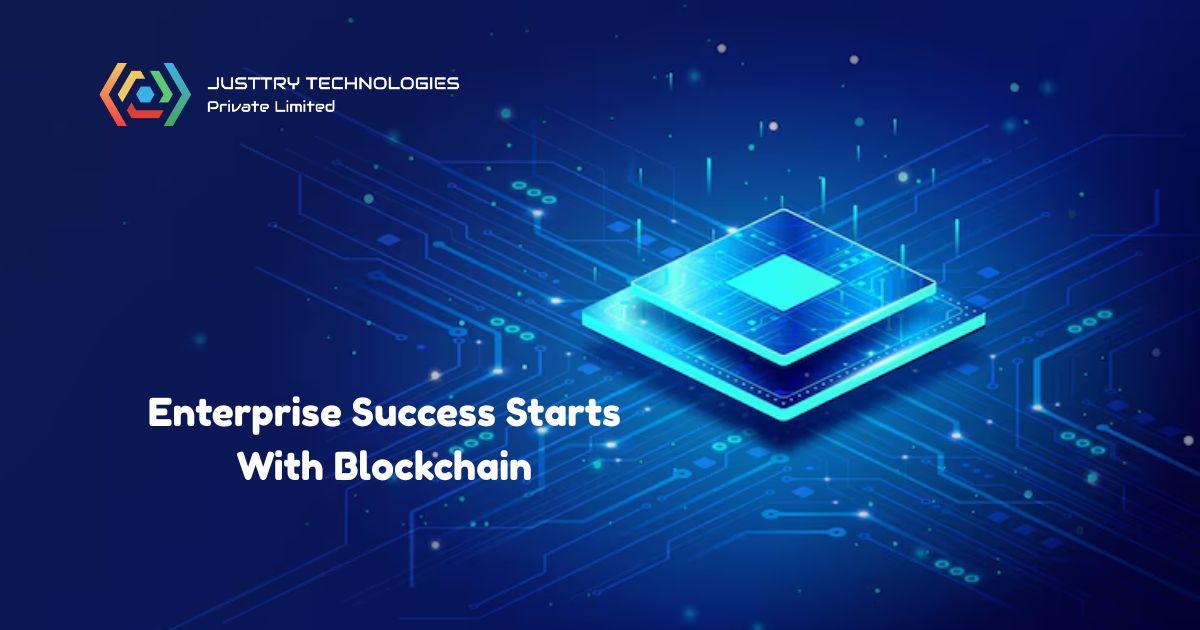 JUSTTRY TECHNOLOGIES
Private Limited

Enterprise Success Starts With Blockchain